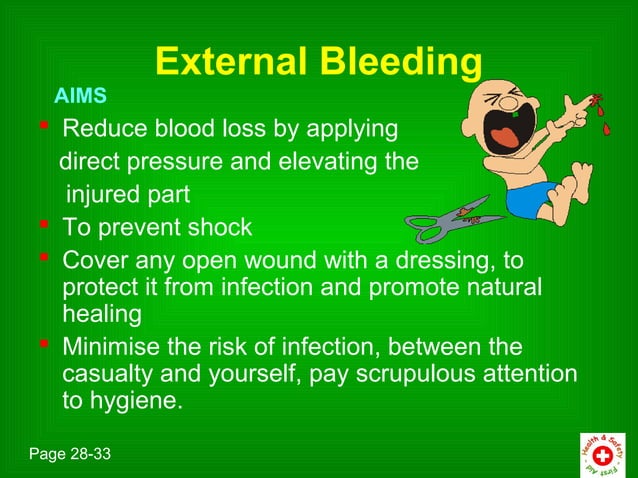 External Bleeding

AIMS

- Reduce blood loss by applying direct pressure and elevating the injured part
- To prevent shock
- Cover any open wound with a dressing, to protect it from infection and promote natural healing
- Minimise the risk of infection, between the casualty and yourself, pay scrupulous attention to hygiene.

Page 28-33

Health & Safety First Aid